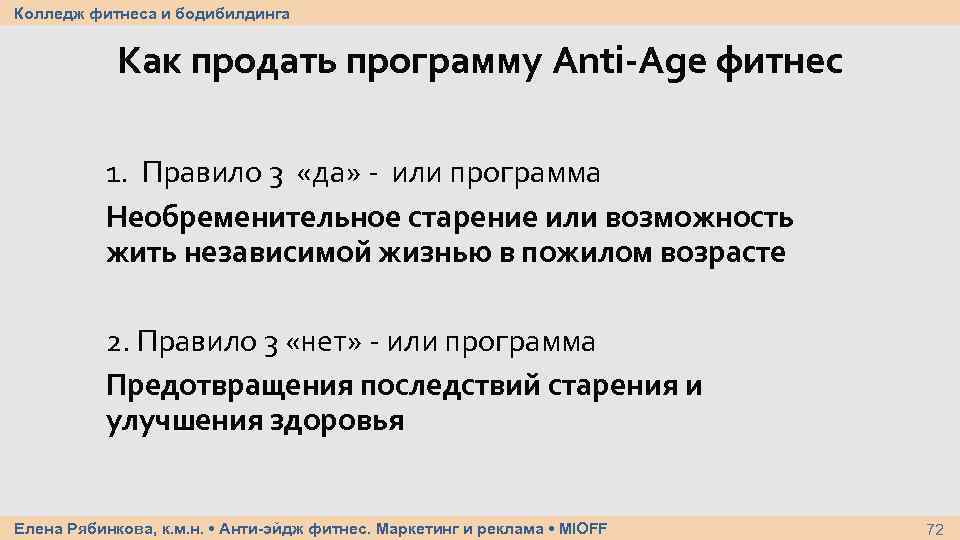 Колледж фитнеса и бодибилдинга

Как продать программу Anti-Age фитнес

1. Правило 3 «да» - или программа

Необременительное старение или возможность жить независимой жизнью в пожилом возрасте

2. Правило 3 «нет» - или программа

Предотвращения последствий старения и улучшения здоровья

Елена Рябинкова, к.м.н. • Анти-эйдж фитнес. Маркетинг и реклама • MIOFF

72